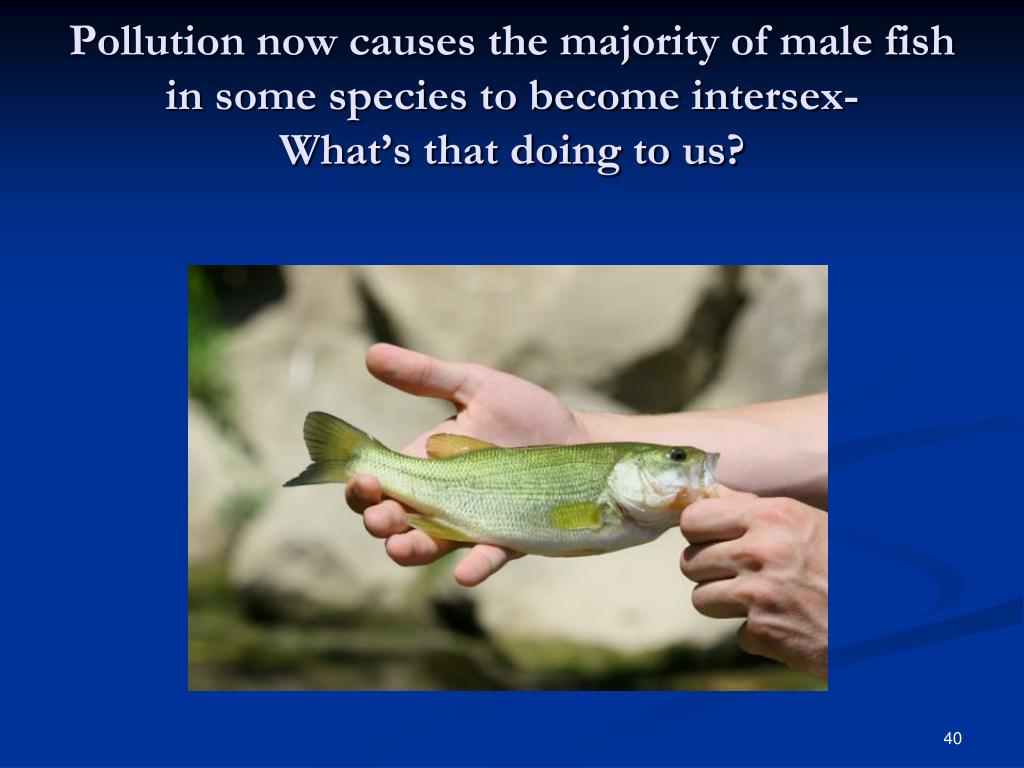 Pollution now causes the majority of male fish in some species to become intersex- What's that doing to us?

40